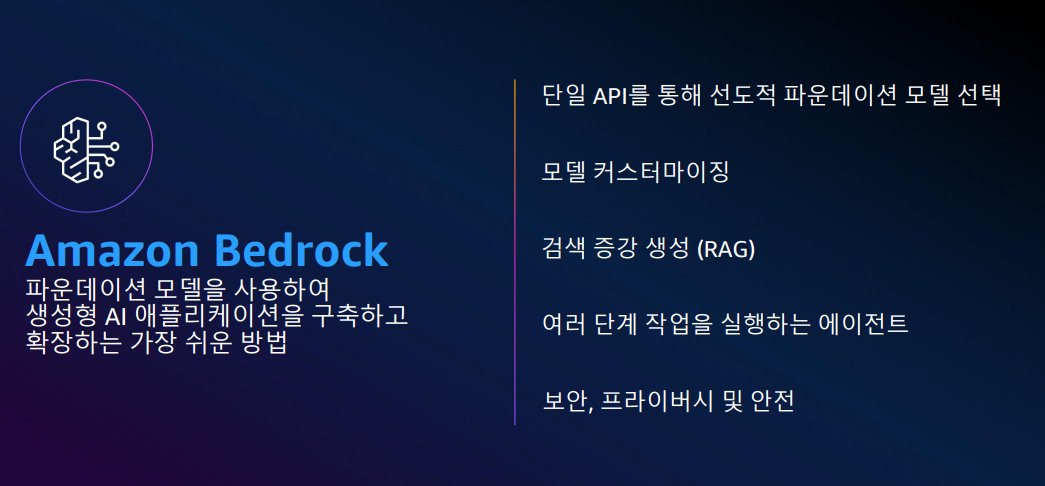 Amazon Bedrock
파운데이션 모델을 사용하여 생성형 AI 애플리케이션을 구축하고 확장하는 가장 쉬운 방법

단일 API를 통해 선도적 파운데이션 모델 선택

모델 커스터마이징

검색 증강 생성 (RAG)

여러 단계 작업을 실행하는 에이전트

보안, 프라이버시 및 안전